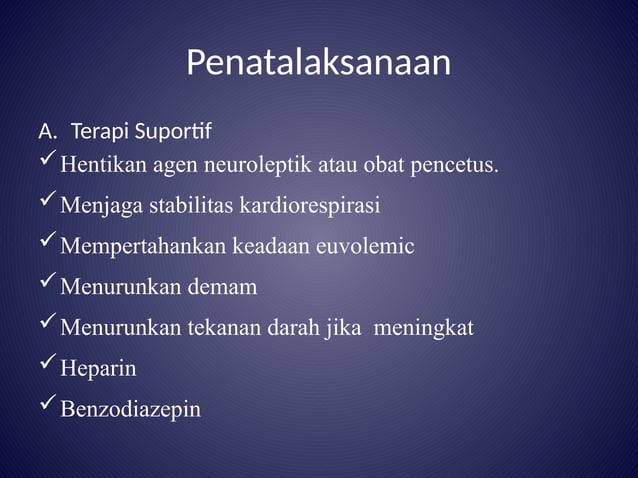 Penatalaksanaan

A. Terapi Suportif

✓ Hentikan agen neuroleptik atau obat pencetus.

✓ Menjaga stabilitas kardiorespirasi

✓ Mempertahankan keadaan euvolemic

✓ Menurunkan demam

✓ Menurunkan tekanan darah jika meningkat

✓ Heparin

✓ Benzodiazepin